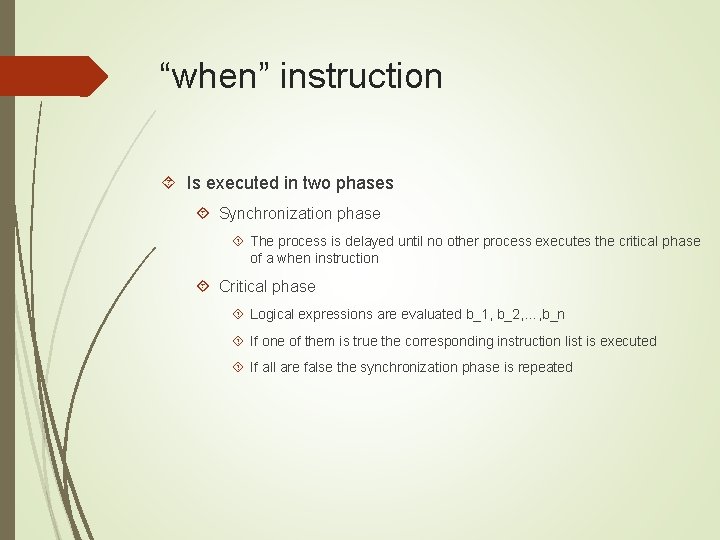 “when” instruction

Is executed in two phases

Synchronization phase

The process is delayed until no other process executes the critical phase of a when instruction

Critical phase

Logical expressions are evaluated b_1, b_2,…,b_n

If one of them is true the corresponding instruction list is executed

If all are false the synchronization phase is repeated